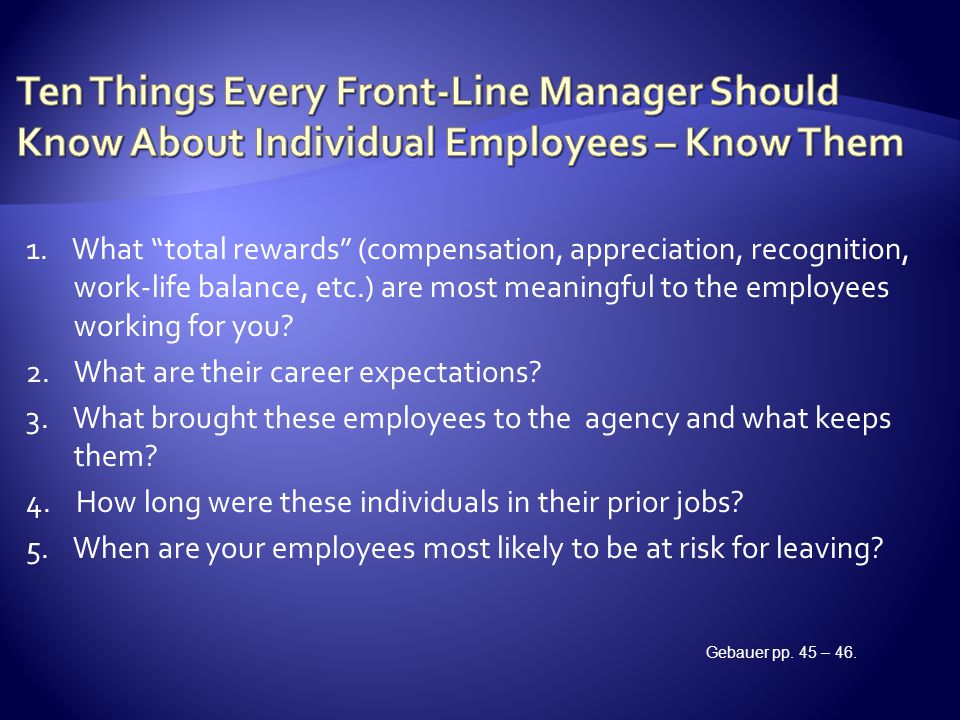 Ten Things Every Front-Line Manager Should Know About Individual Employees – Know Them

1. What “total rewards” (compensation, appreciation, recognition, work-life balance, etc.) are most meaningful to the employees working for you?
2. What are their career expectations?
3. What brought these employees to the agency and what keeps them?
4. How long were these individuals in their prior jobs?
5. When are your employees most likely to be at risk for leaving?

Gebauer pp. 45 – 46.